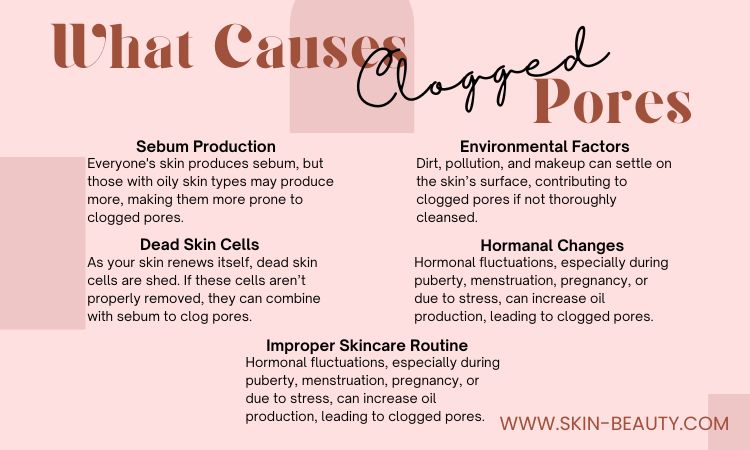 What Causes Clogged Pores

Sebum Production
Everyone's skin produces sebum, but those with oily skin types may produce more, making them more prone to clogged pores.

Dead Skin Cells
As your skin renews itself, dead skin cells are shed. If these cells aren't properly removed, they can combine with sebum to clog pores.

Environmental Factors
Dirt, pollution, and makeup can settle on the skin's surface, contributing to clogged pores if not thoroughly cleansed.

Hormanal Changes
Hormonal fluctuations, especially during puberty, menstruation, pregnancy, or due to stress, can increase oil production, leading to clogged pores.

Improper Skincare Routine
Hormonal fluctuations, especially during puberty, menstruation, pregnancy, or due to stress, can increase oil production, leading to clogged pores.

WWW.SKIN-BEAUTY.COM